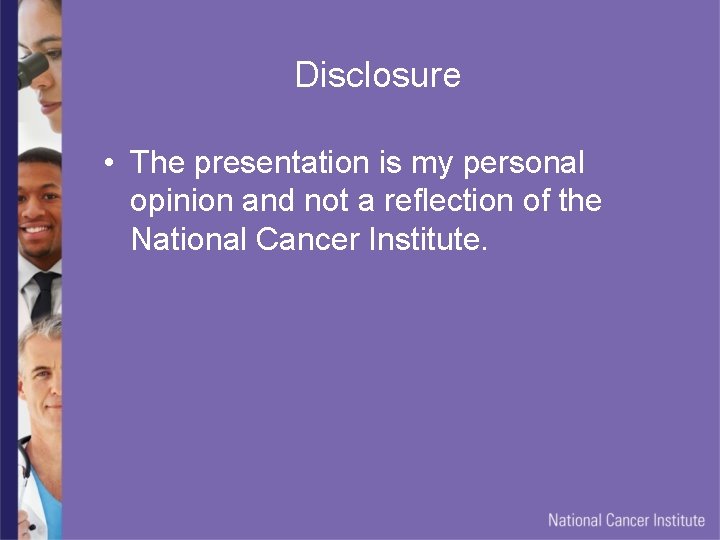 Disclosure

• The presentation is my personal opinion and not a reflection of the National Cancer Institute.

National Cancer Institute